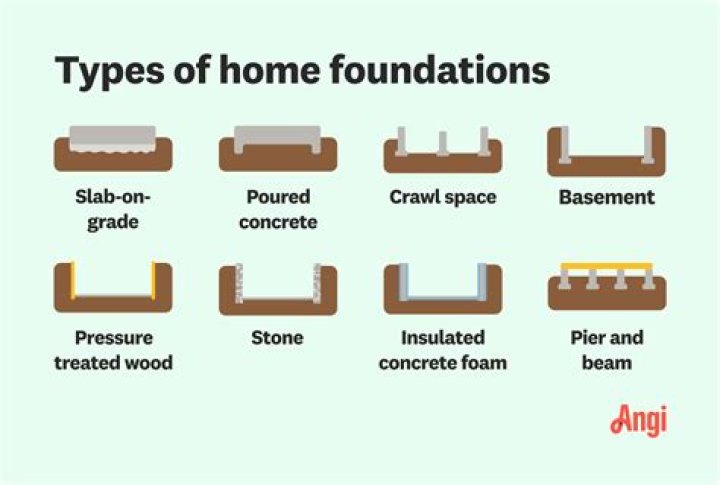 Types of home foundations

Slab-on-grade

Poured concrete

Crawl space

Basement

Pressure treated wood

Stone

Insulated concrete foam

Pier and beam

Angi